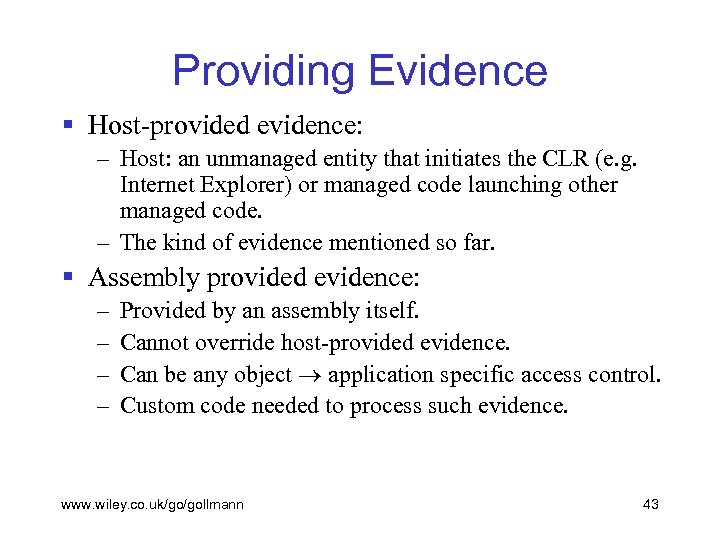 Providing Evidence

▪ Host-provided evidence:
– Host: an unmanaged entity that initiates the CLR (e.g. Internet Explorer) or managed code launching other managed code.
– The kind of evidence mentioned so far.

▪ Assembly provided evidence:
– Provided by an assembly itself.
– Cannot override host-provided evidence.
– Can be any object $\rightarrow$ application specific access control.
– Custom code needed to process such evidence.

www.wiley.co.uk/go/gollmann

43